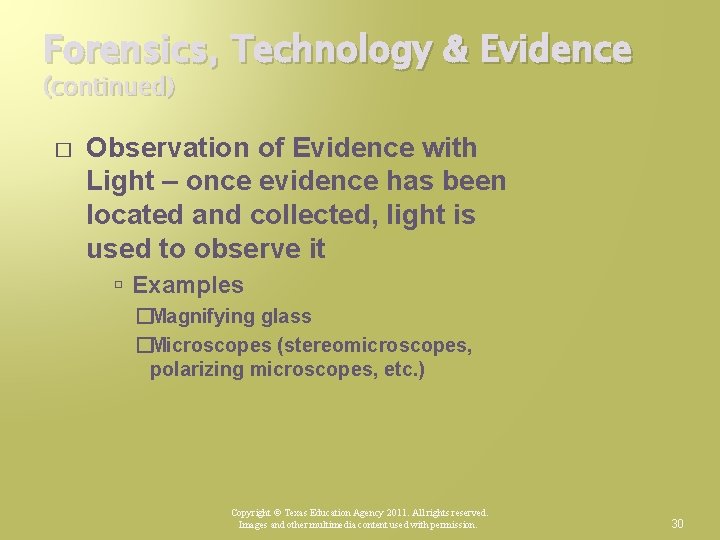 Forensics, Technology & Evidence
(continued)

□ Observation of Evidence with Light – once evidence has been located and collected, light is used to observe it

▫ Examples

□Magnifying glass

□Microscopes (stereomicroscopes, polarizing microscopes, etc.)

Copyright © Texas Education Agency 2011. All rights reserved.
Images and other multimedia content used with permission.

30